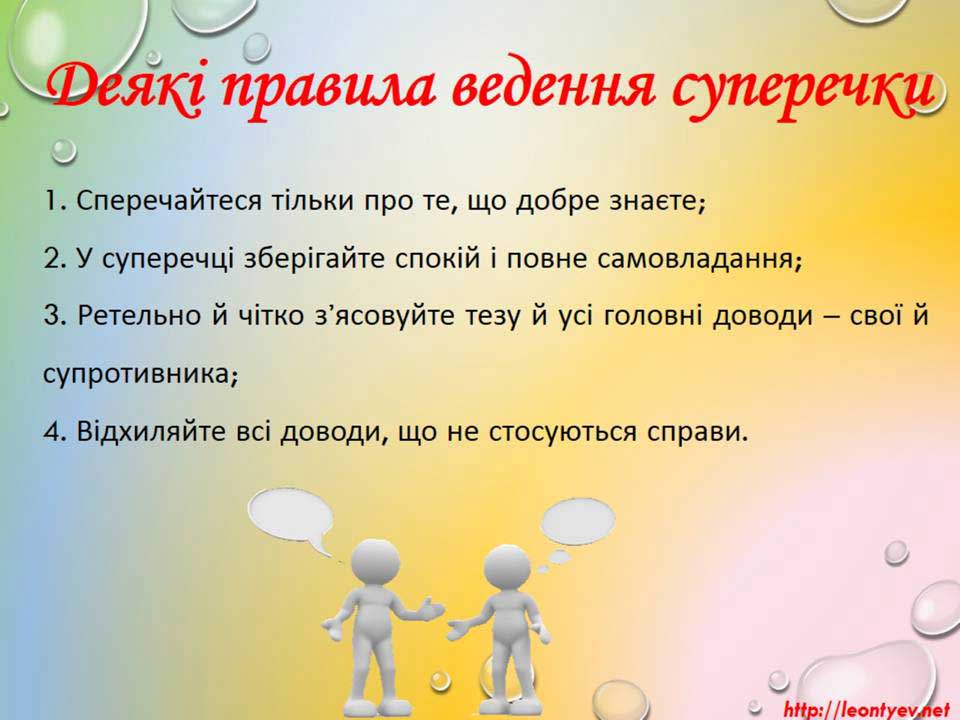 Деякі правила ведення суперечки

1. Сперечайтеся тільки про те, що добре знаєте;

2. У суперечці зберігайте спокій і повне самовладання;

3. Ретельно й чітко з'ясовуйте тезу й усі головні доводи – свої й супротивника;

4. Відхиляйте всі доводи, що не стосуються справи.

http://leontyev.net